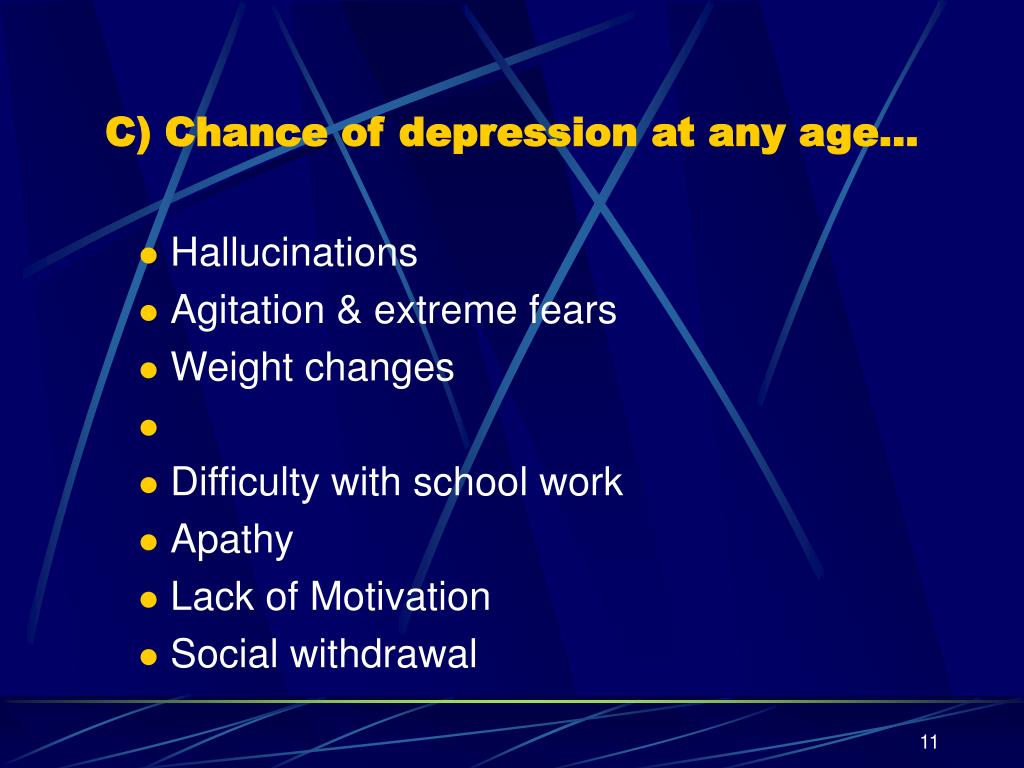 C) Chance of depression at any age…

- Hallucinations
- Agitation & extreme fears
- Weight changes
- 
- Difficulty with school work
- Apathy
- Lack of Motivation
- Social withdrawal

11